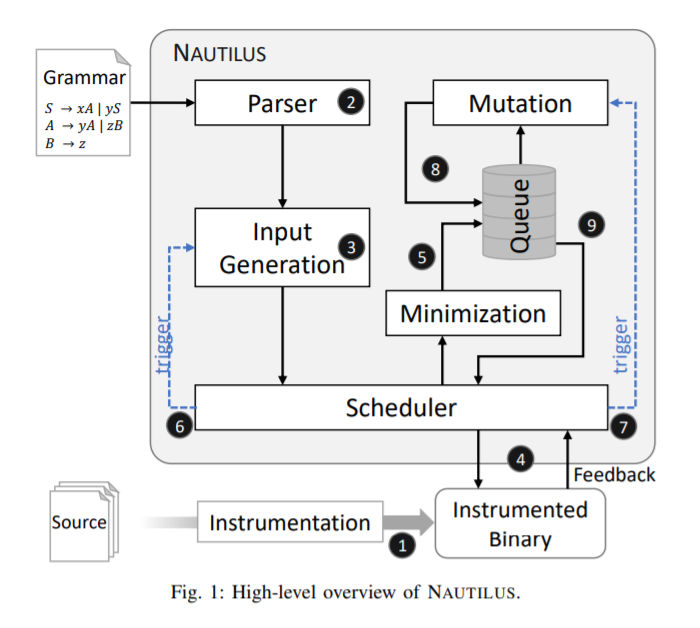 NAUTILUS

Grammar
$S \rightarrow xA \mid yS$
$A \rightarrow yA \mid zB$
$B \rightarrow z$

Parser 2

Mutation

8

Queue

9

Input Generation 3

5

Minimization

trigger

trigger

Scheduler

6

7

4

Feedback

Source

Instrumentation

1

Instrumented Binary

Fig. 1: High-level overview of NAUTILUS.